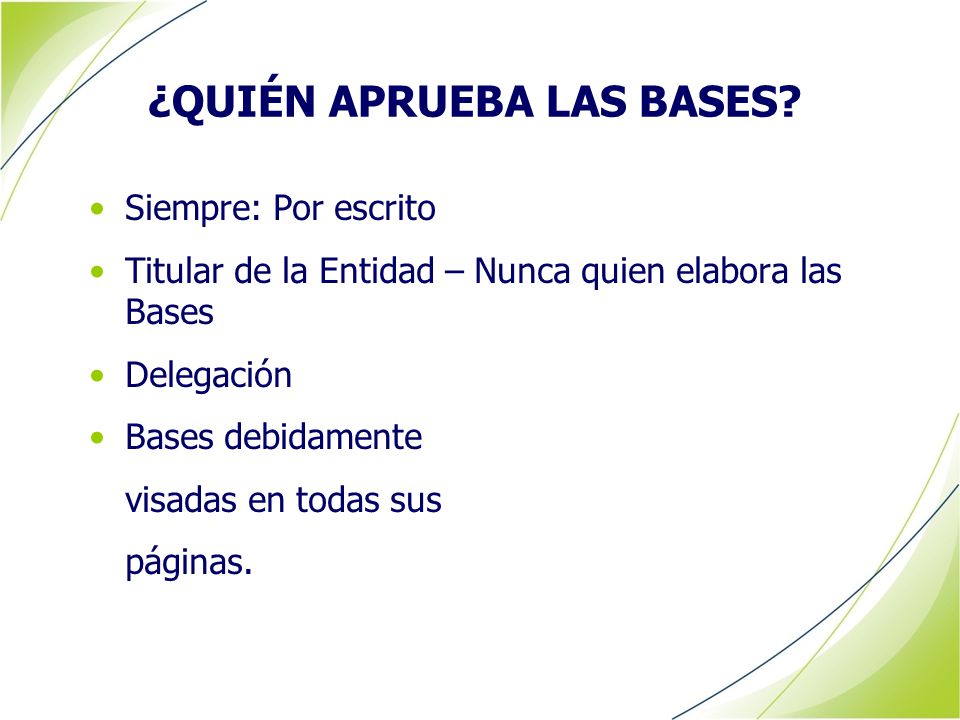 ¿QUIÉN APRUEBA LAS BASES?

• Siempre: Por escrito
• Titular de la Entidad – Nunca quien elabora las Bases
• Delegación
• Bases debidamente

visadas en todas sus

páginas.